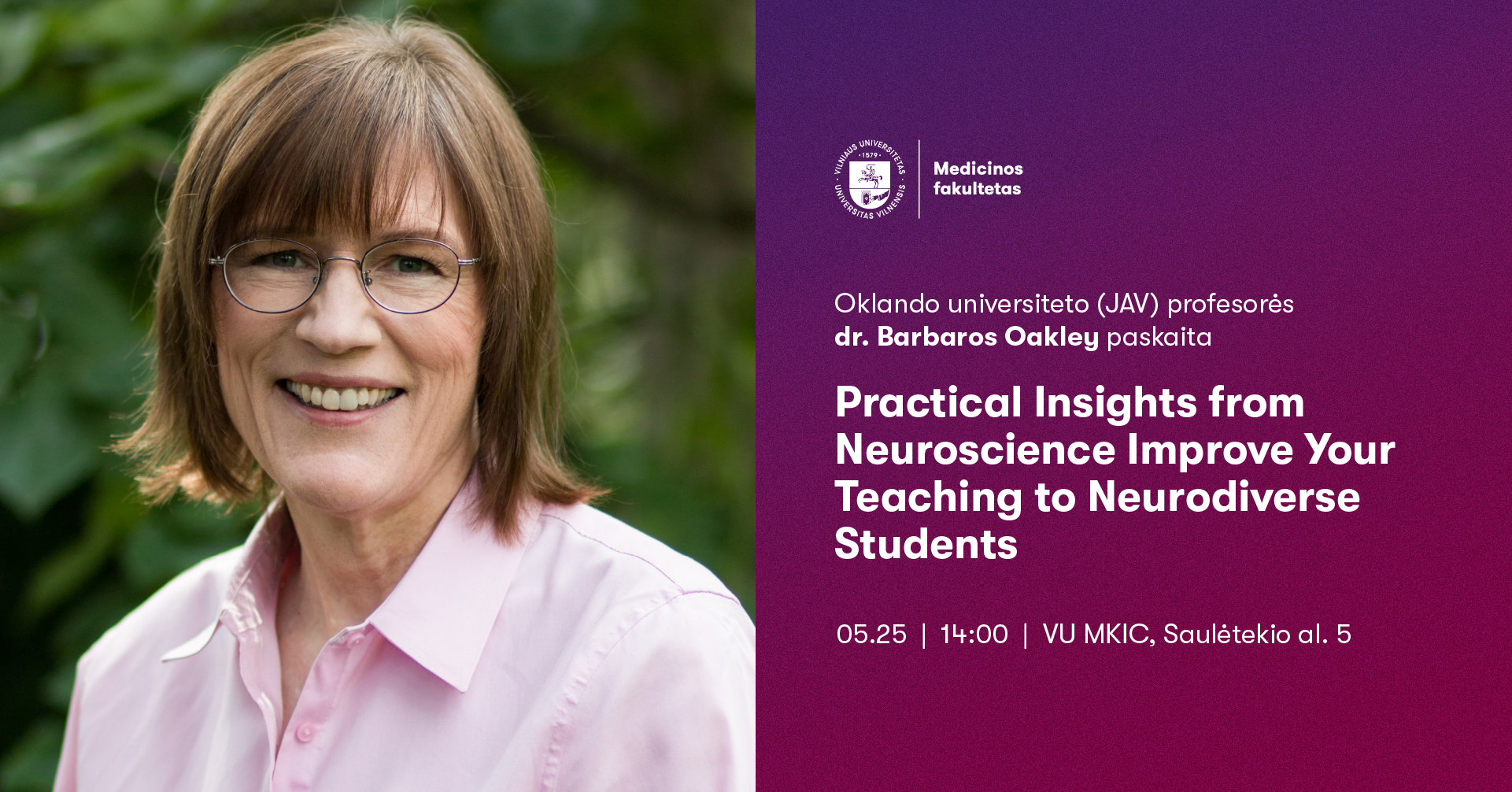 VILNIAUS UNIVERSITETAS · 1579 · UNIVERSITAS VILNENSIS

Medicinos fakultetas

Oklando universiteto (JAV) profesorės dr. Barbaros Oakley paskaita

Practical Insights from Neuroscience Improve Your Teaching to Neurodiverse Students

05.25 | 14:00 | VU MKIC, Saulėtekio al. 5